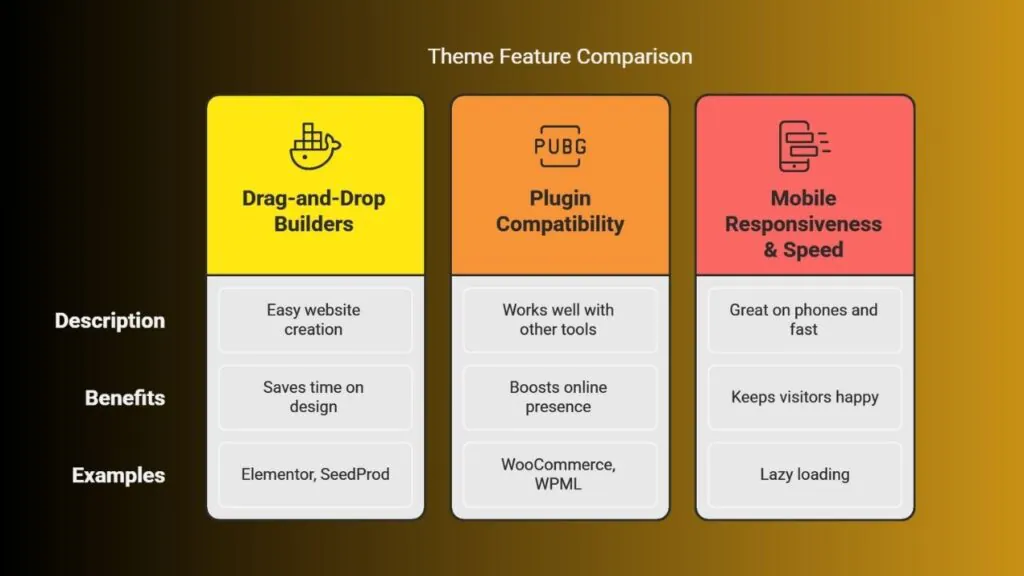 Theme Feature Comparison

| | Drag-and-Drop Builders | PUBG Plugin Compatibility | Mobile Responsiveness & Speed |
|---|---|---|---|
| Description | Easy website creation | Works well with other tools | Great on phones and fast |
| Benefits | Saves time on design | Boosts online presence | Keeps visitors happy |
| Examples | Elementor, SeedProd | WooCommerce, WPML | Lazy loading |